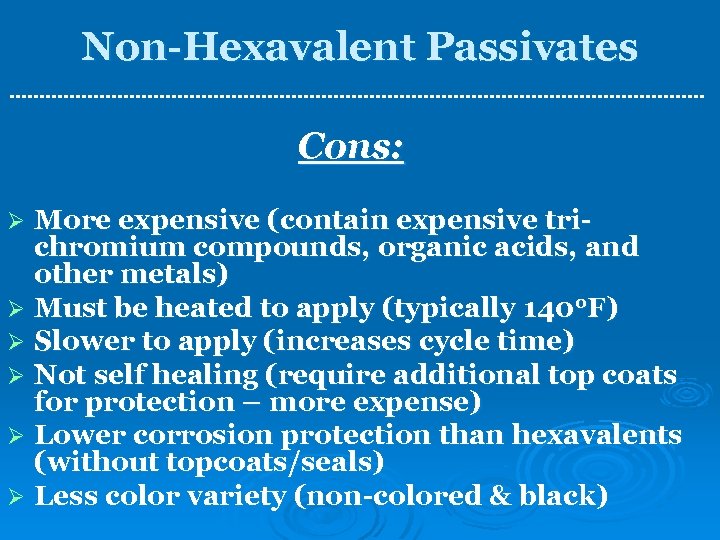 Non-Hexavalent Passivates

Cons:

➢ More expensive (contain expensive tri-chromium compounds, organic acids, and other metals)
➢ Must be heated to apply (typically 140°F)
➢ Slower to apply (increases cycle time)
➢ Not self healing (require additional top coats for protection – more expense)
➢ Lower corrosion protection than hexavalents (without topcoats/seals)
➢ Less color variety (non-colored & black)